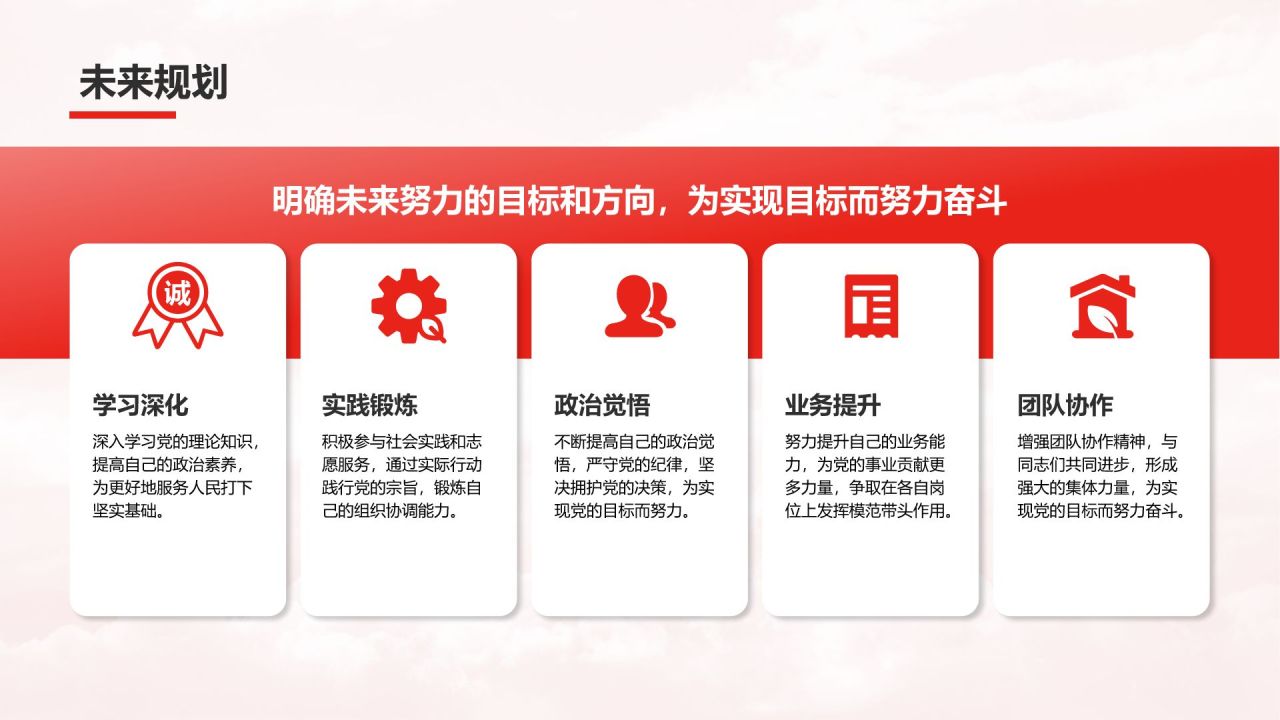 未来规划

明确未来努力的目标和方向，为实现目标而努力奋斗

诚

学习深化

深入学习党的理论知识，提高自己的政治素养，为更好地服务人民打下坚实基础。

实践锻炼

积极参与社会实践和志愿服务，通过实际行动践行党的宗旨，锻炼自己的组织协调能力。

政治觉悟

不断提高自己的政治觉悟，严守党的纪律，坚决拥护党的决策，为实现党的目标而努力。

业务提升

努力提升自己的业务能力，为党的事业贡献更多力量，争取在各自岗位上发挥模范带头作用。

团队协作

增强团队协作精神，与同志们共同进步，形成强大的集体力量，为实现党的目标而努力奋斗。